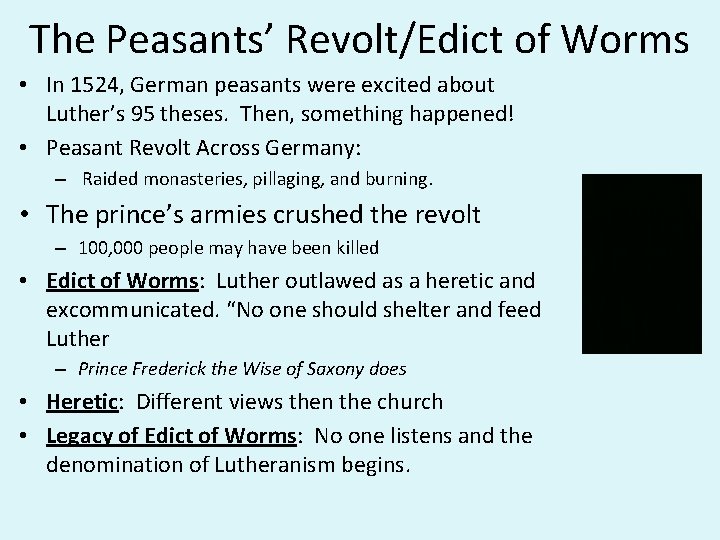 The Peasants' Revolt/Edict of Worms

• In 1524, German peasants were excited about Luther's 95 theses. Then, something happened!
• Peasant Revolt Across Germany:
– Raided monasteries, pillaging, and burning.
• The prince's armies crushed the revolt
– 100,000 people may have been killed
• Edict of Worms: Luther outlawed as a heretic and excommunicated. "No one should shelter and feed Luther
– Prince Frederick the Wise of Saxony does
• Heretic: Different views then the church
• Legacy of Edict of Worms: No one listens and the denomination of Lutheranism begins.